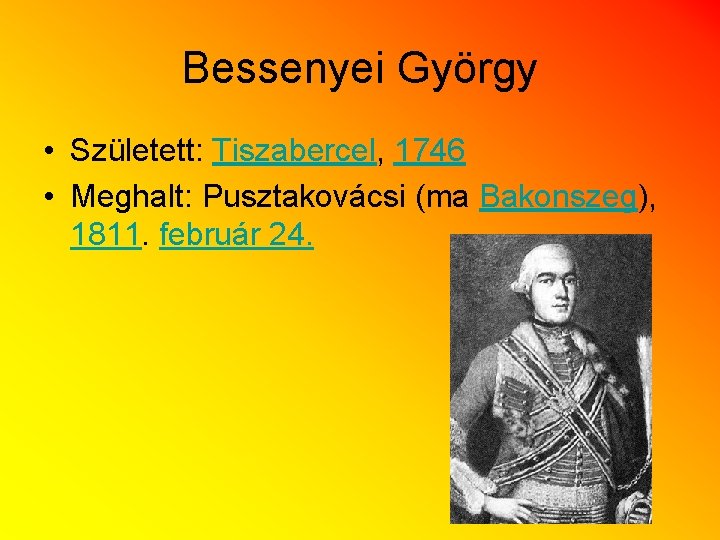 Bessenyei György

• Született: Tiszabercel, 1746
• Meghalt: Pusztakovácsi (ma Bakonszeg), 1811. február 24.